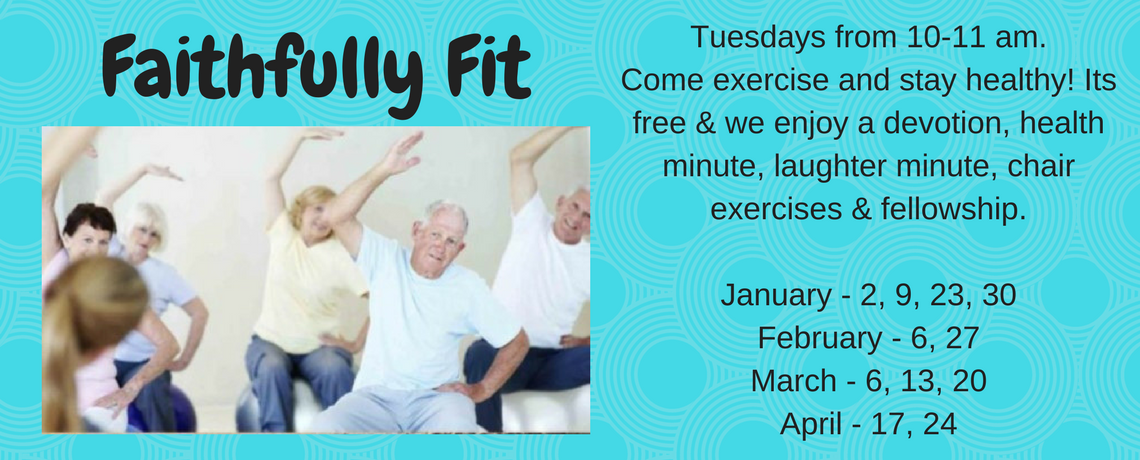 Faithfully Fit

Tuesdays from 10-11 am.
Come exercise and stay healthy! Its free & we enjoy a devotion, health minute, laughter minute, chair exercises & fellowship.

January - 2, 9, 23, 30
February - 6, 27
March - 6, 13, 20
April - 17, 24